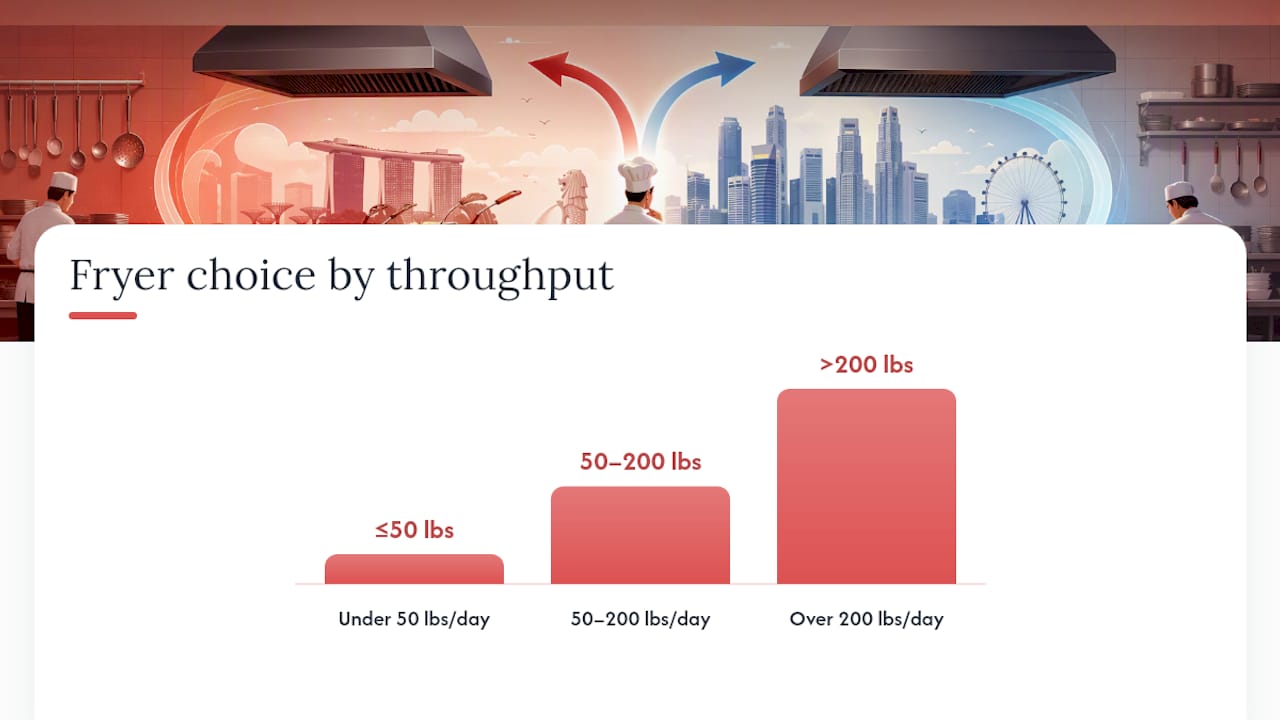 Fryer choice by throughput

≤50 lbs

50–200 lbs

>200 lbs

Under 50 lbs/day

50–200 lbs/day

Over 200 lbs/day